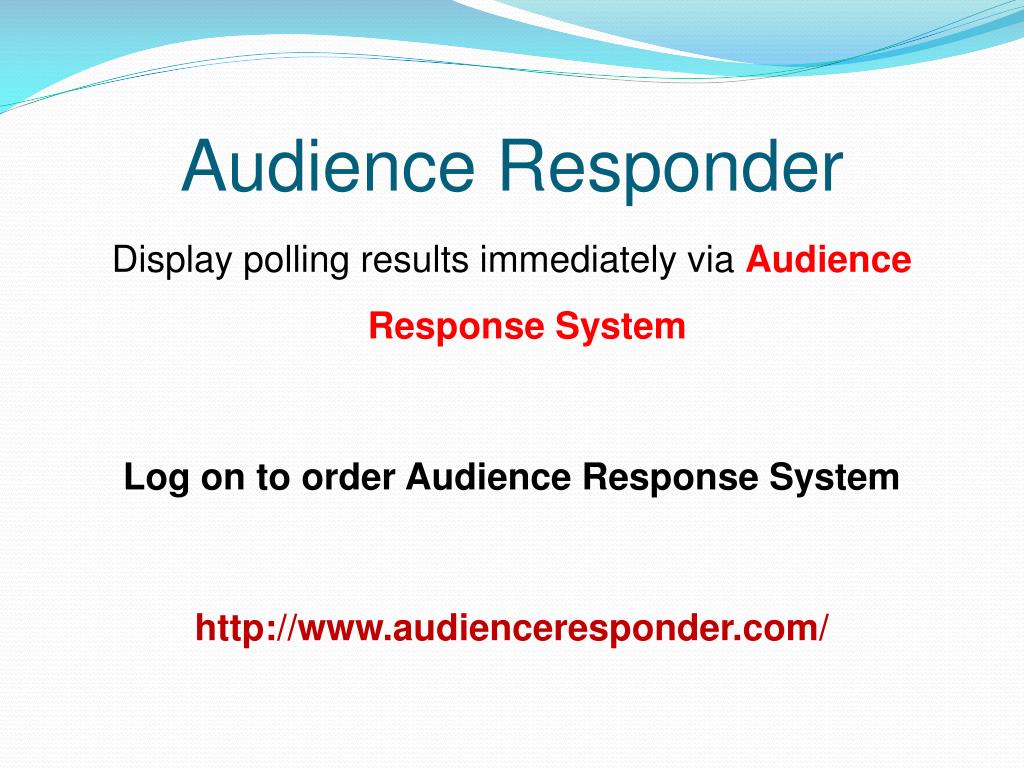 Audience Responder

Display polling results immediately via Audience Response System

Log on to order Audience Response System

http://www.audienceresponder.com/